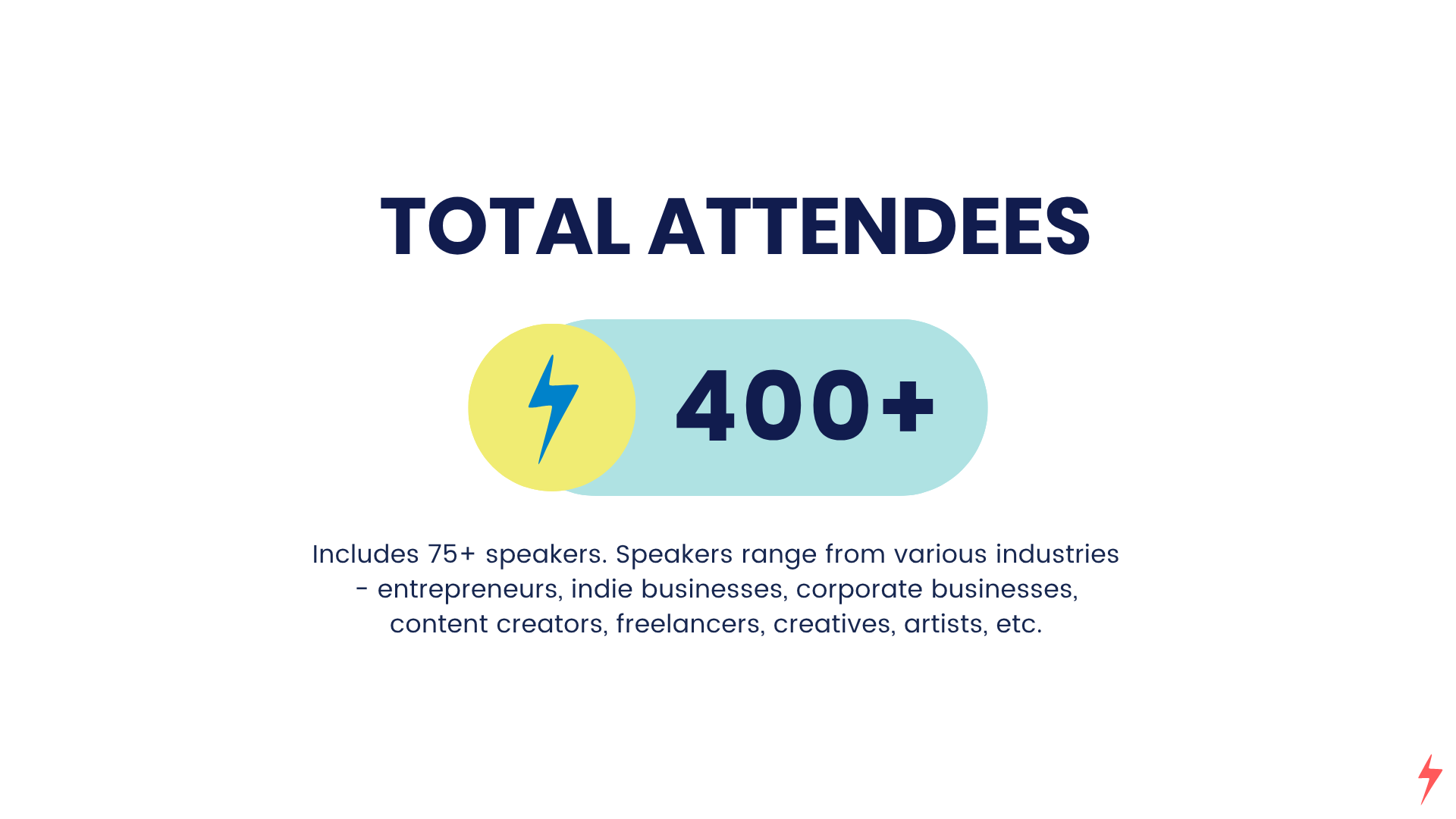 TOTAL ATTENDEES

400+

Includes 75+ speakers. Speakers range from various industries - entrepreneurs, indie businesses, corporate businesses, content creators, freelancers, creatives, artists, etc.